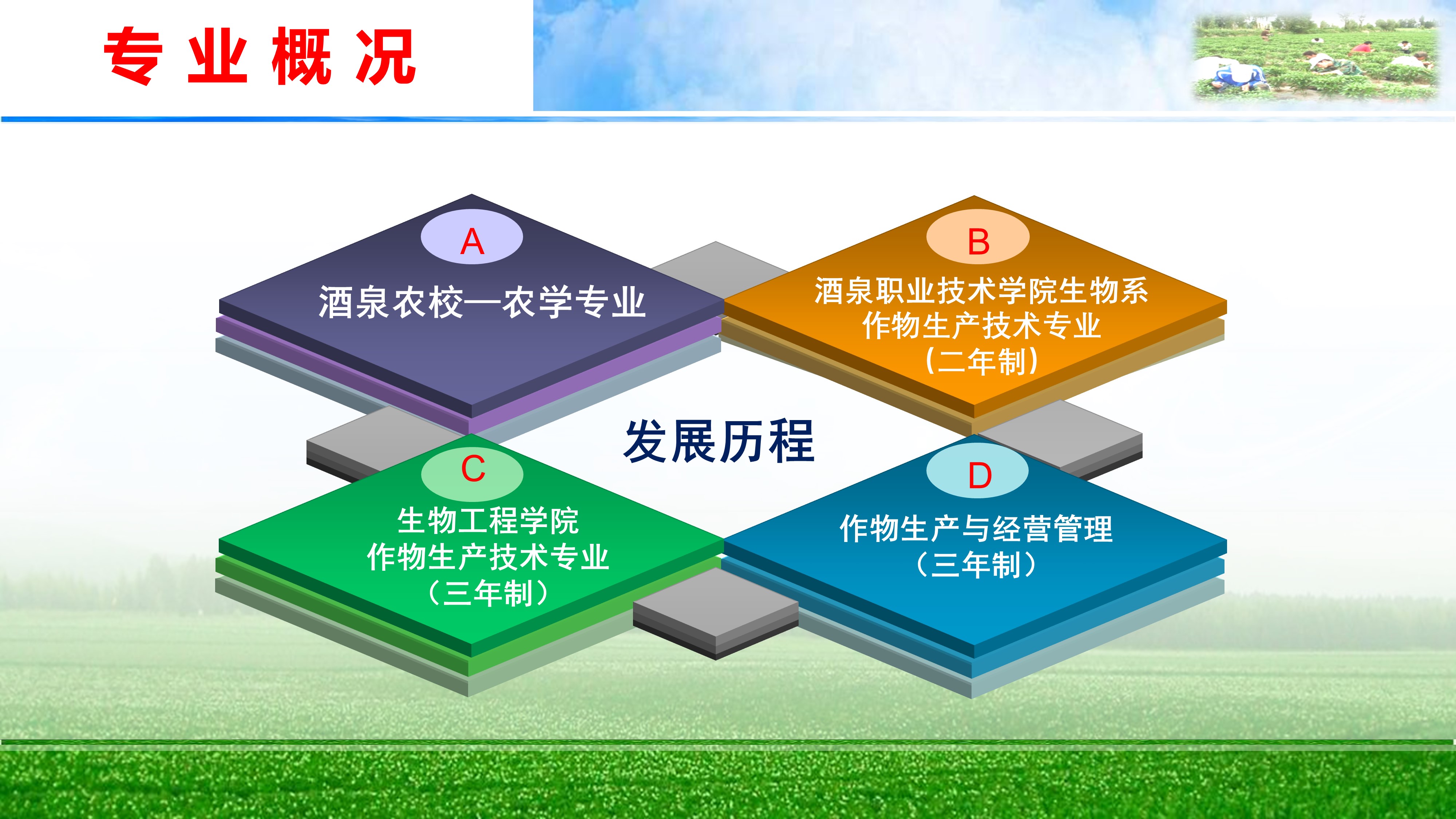 专 业 概 况

A
酒泉农校—农学专业

B
酒泉职业技术学院生物系
作物生产技术专业
(二年制)

发展历程

C
生物工程学院
作物生产技术专业
(三年制)

D
作物生产与经营管理
(三年制)